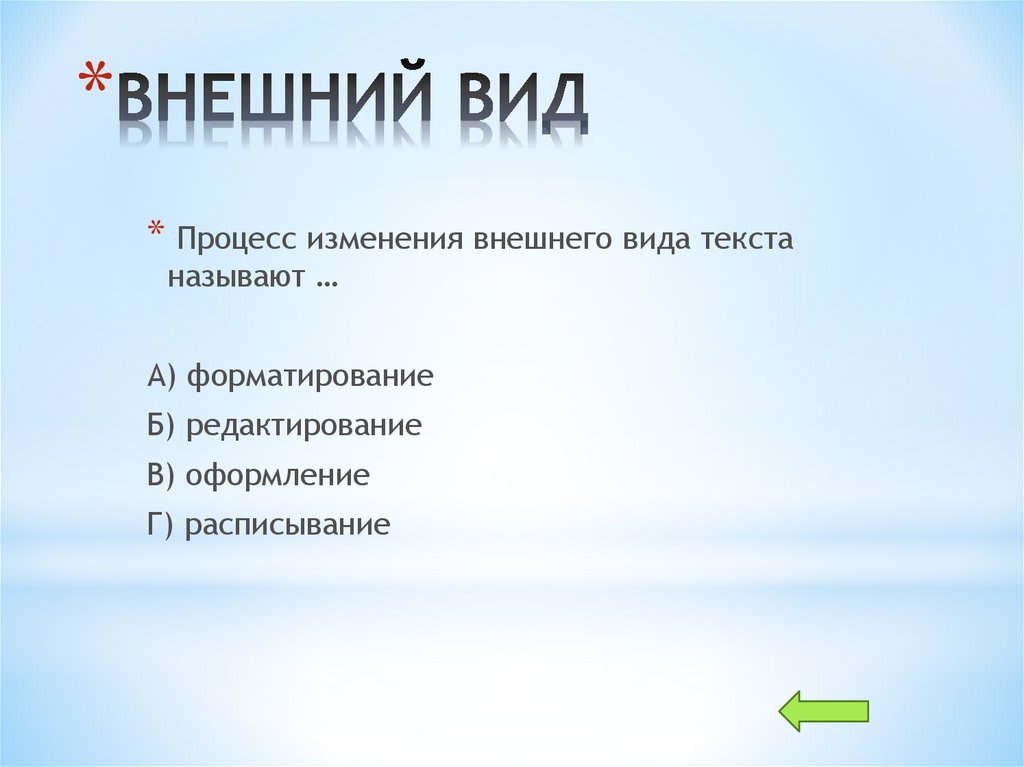 *ВНЕШНИЙ ВИД

* Процесс изменения внешнего вида текста называют …

А) форматирование

Б) редактирование

В) оформление

Г) расписывание